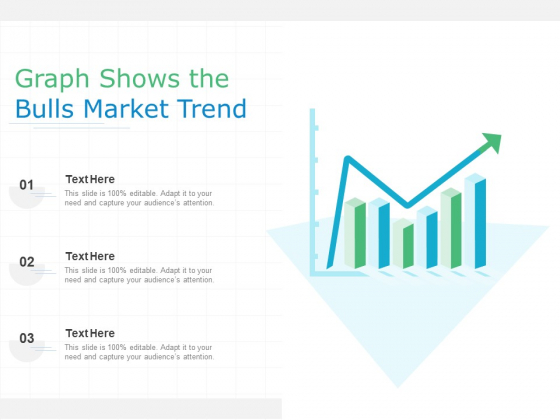 Graph Shows the Bulls Market Trend

01
Text Here
This slide is 100% editable. Adapt it to your need and capture your audience's attention.

02
Text Here
This slide is 100% editable. Adapt it to your need and capture your audience's attention.

03
Text Here
This slide is 100% editable. Adapt it to your need and capture your audience's attention.